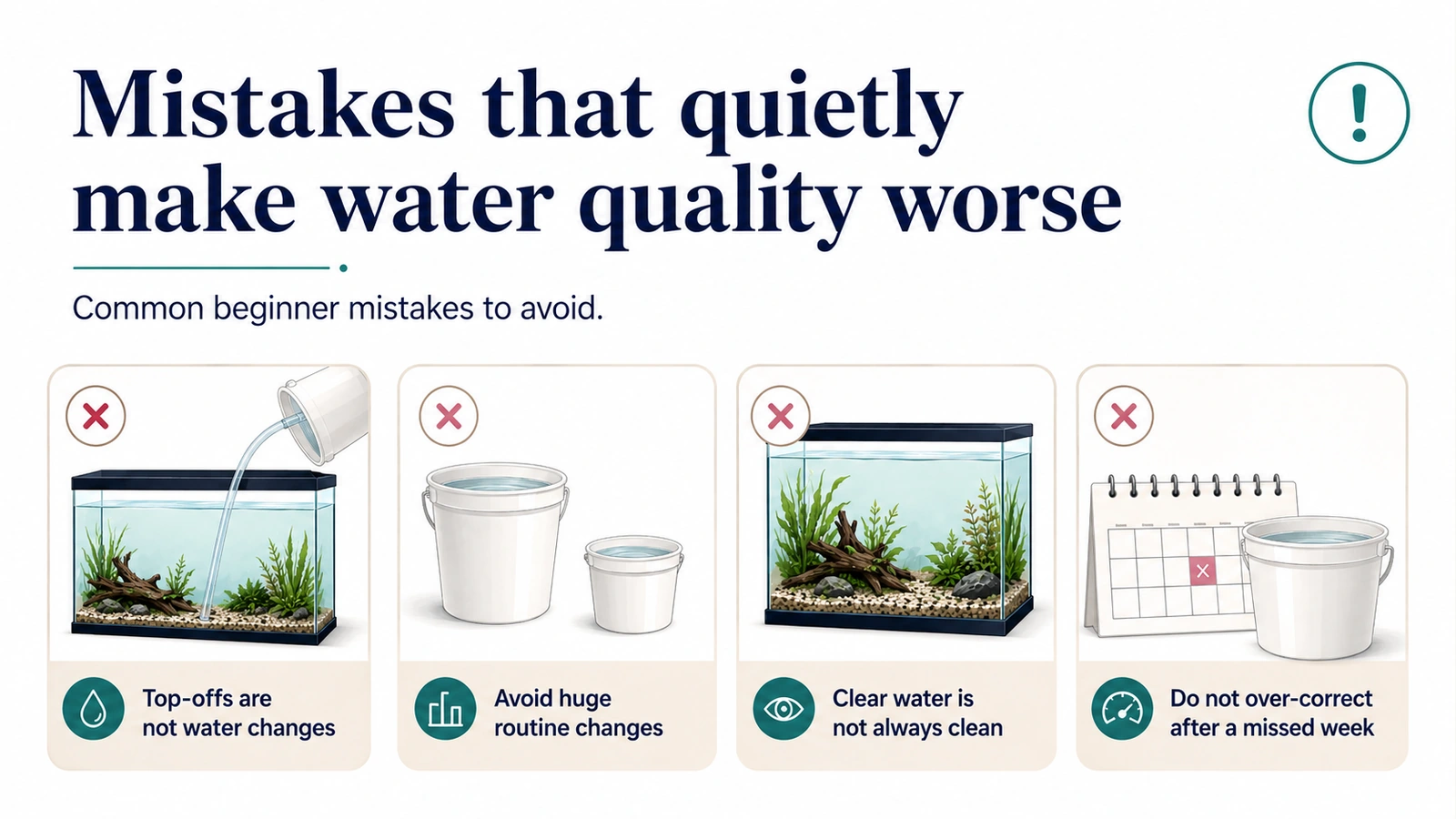 Mistakes that quietly make water quality worse

Common beginner mistakes to avoid.

Top-offs are not water changes

Avoid huge routine changes

Clear water is not always clean

Do not over-correct after a missed week